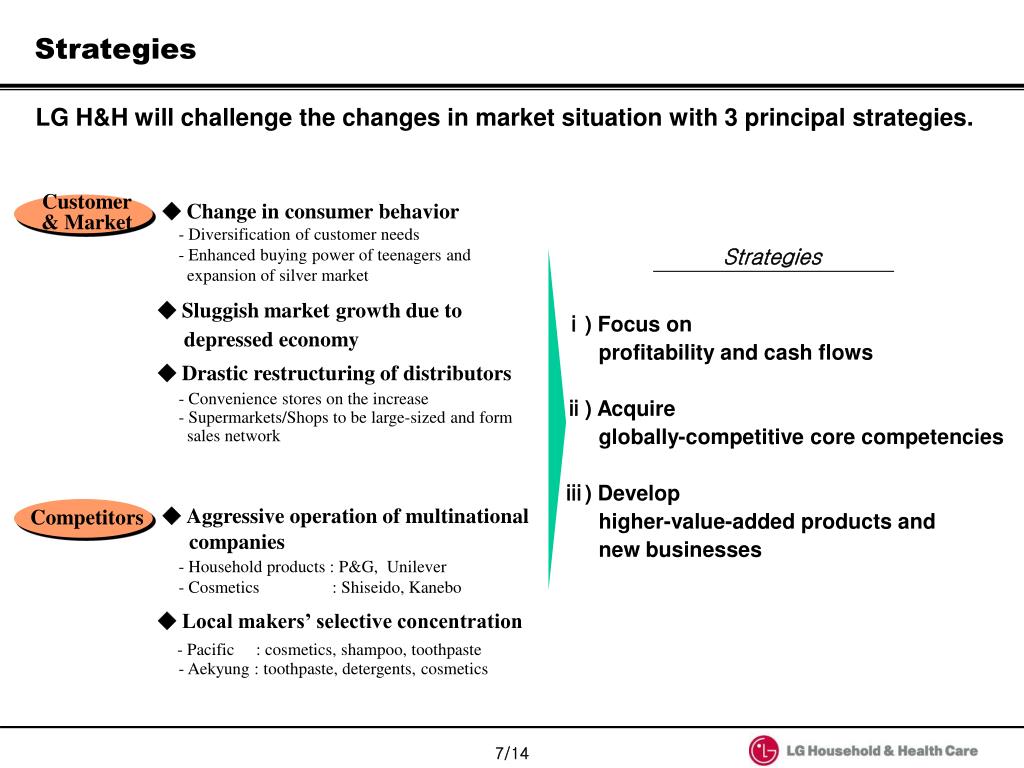 Strategies

LG H&H will challenge the changes in market situation with 3 principal strategies.

Customer & Market

◆ Change in consumer behavior
- Diversification of customer needs
- Enhanced buying power of teenagers and expansion of silver market

◆ Sluggish market growth due to depressed economy

◆ Drastic restructuring of distributors
- Convenience stores on the increase
- Supermarkets/Shops to be large-sized and form sales network

Competitors

◆ Aggressive operation of multinational companies
- Household products : P&G, Unilever
- Cosmetics : Shiseido, Kanebo

◆ Local makers' selective concentration
- Pacific : cosmetics, shampoo, toothpaste
- Aekyung : toothpaste, detergents, cosmetics

Strategies

ⅰ) Focus on profitability and cash flows

ⅱ) Acquire globally-competitive core competencies

ⅲ) Develop higher-value-added products and new businesses

7/14

LG Household & Health Care